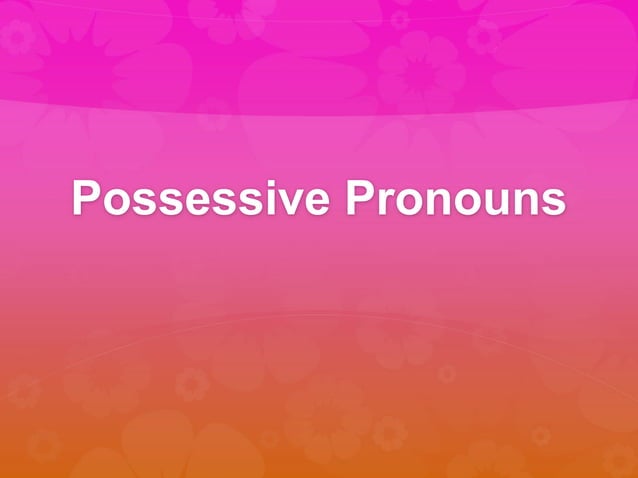 Possessive Pronouns